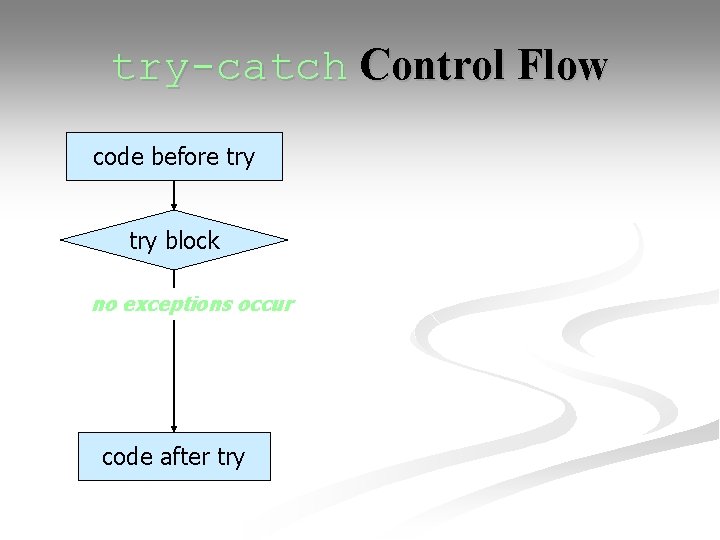 try-catch Control Flow

code before try

try block

no exceptions occur

code after try